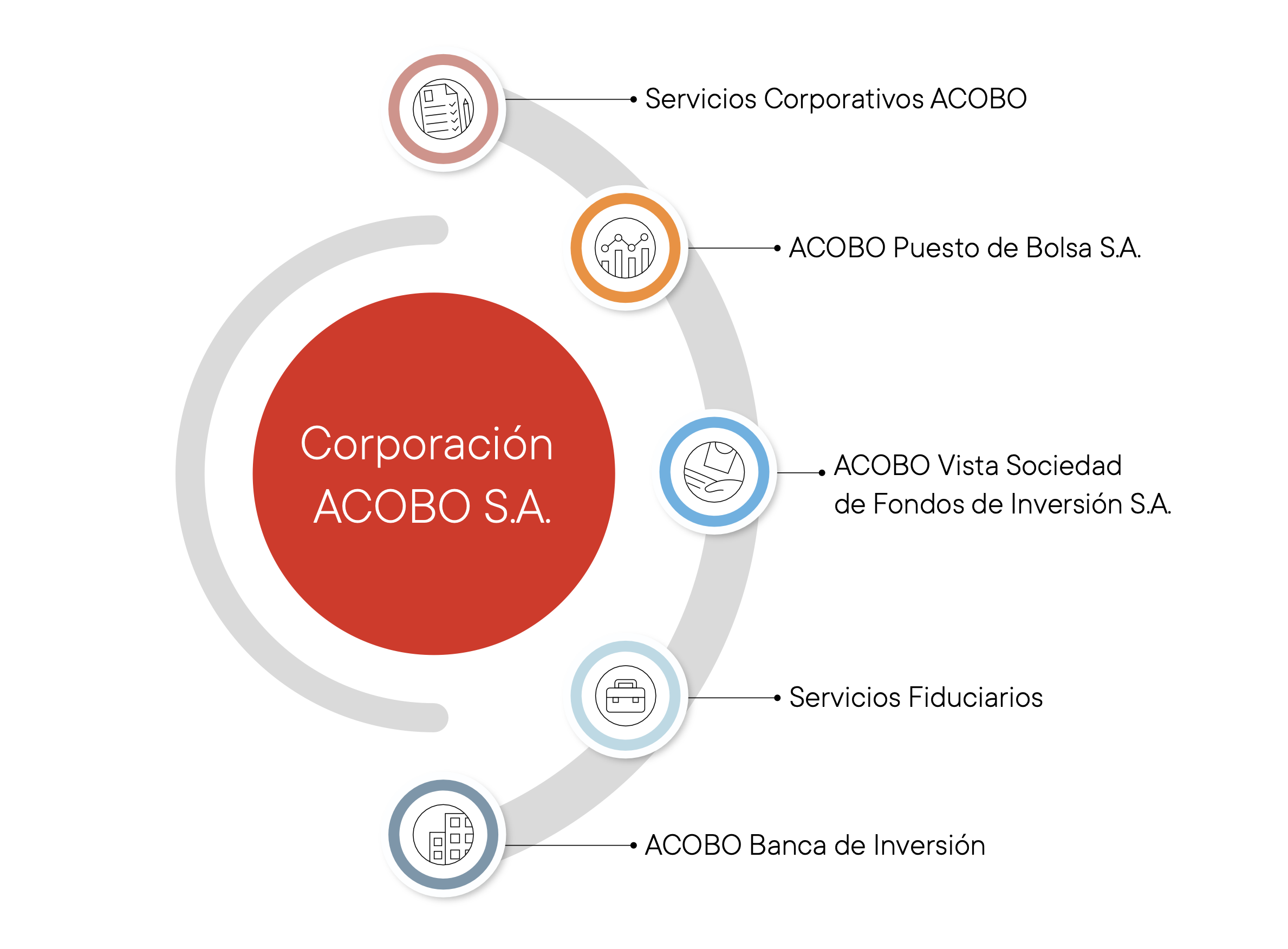 Corporación ACOBO S.A.

Servicios Corporativos ACOBO

ACOBO Puesto de Bolsa S.A.

ACOBO Vista Sociedad de Fondos de Inversión S.A.

Servicios Fiduciarios

ACOBO Banca de Inversión